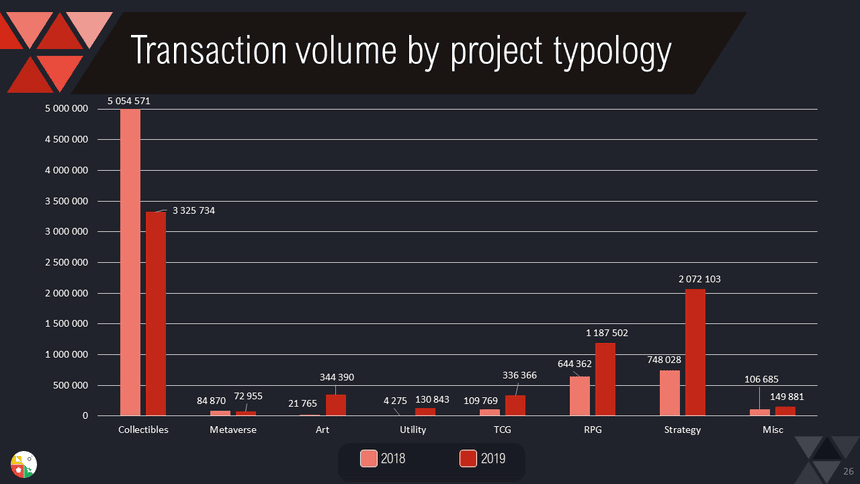 Transaction volume by project typology

5 000 000
4 500 000
4 000 000
3 500 000
3 000 000
2 500 000
2 000 000
1 500 000
1 000 000
500 000
0

5 054 571
3 325 734
84 870
72 955
21 765
344 390
4 275
130 843
109 769
336 366
644 362
1 187 502
748 028
2 072 103
106 685
149 881

Collectibles
Metaverse
Art
Utility
TCG
RPG
Strategy
Misc

2018
2019

26